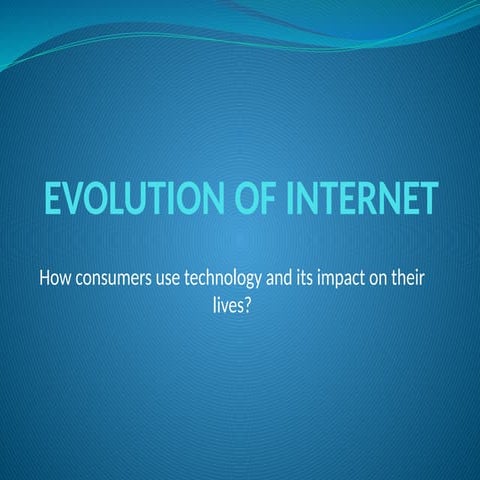 EVOLUTION OF INTERNET

How consumers use technology and its impact on their lives?